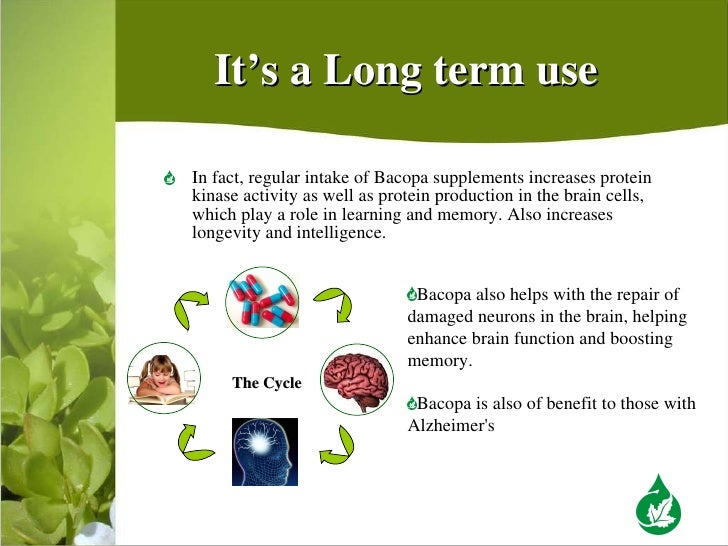 It’s a Long term use

In fact, regular intake of Bacopa supplements increases protein kinase activity as well as protein production in the brain cells, which play a role in learning and memory. Also increases longevity and intelligence.

The Cycle

Bacopa also helps with the repair of damaged neurons in the brain, helping enhance brain function and boosting memory.

Bacopa is also of benefit to those with Alzheimer's